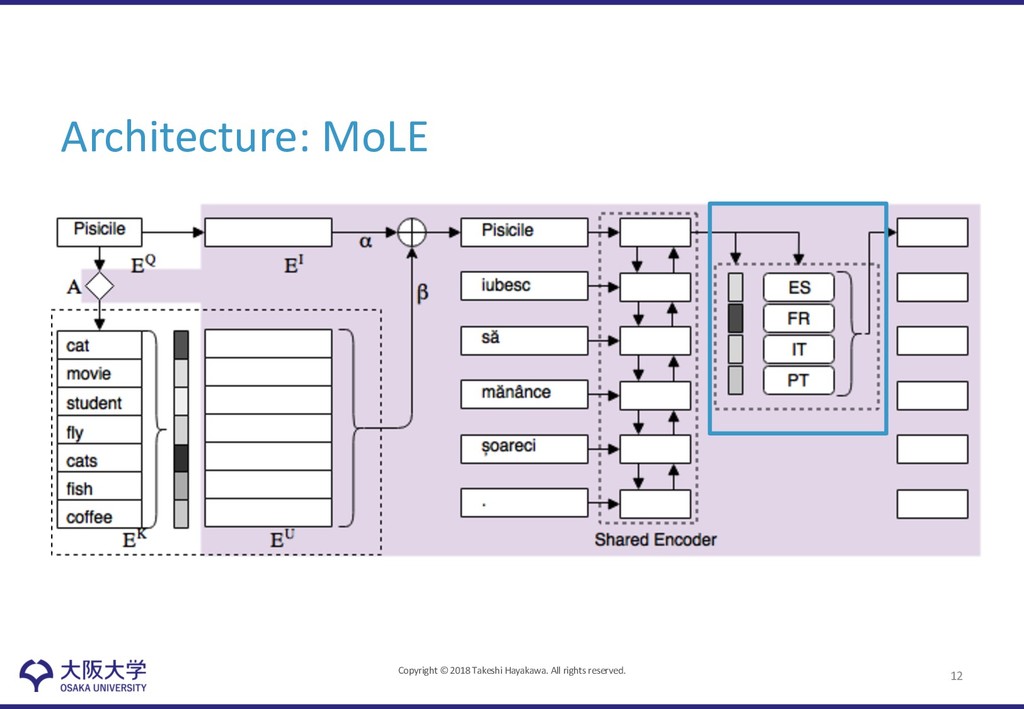 Architecture: MoLE

Pisicile

$E^Q$

A

$E^I$

$\alpha$

$\beta$

cat
movie
student
fly
cats
fish
coffee

$E^K$

$E^U$

Pisicile
iubesc
să
mănânce
șoareci
.

Shared Encoder

ES
FR
IT
PT

大阪大学
OSAKA UNIVERSITY

Copyright © 2018 Takeshi Hayakawa. All rights reserved.

12